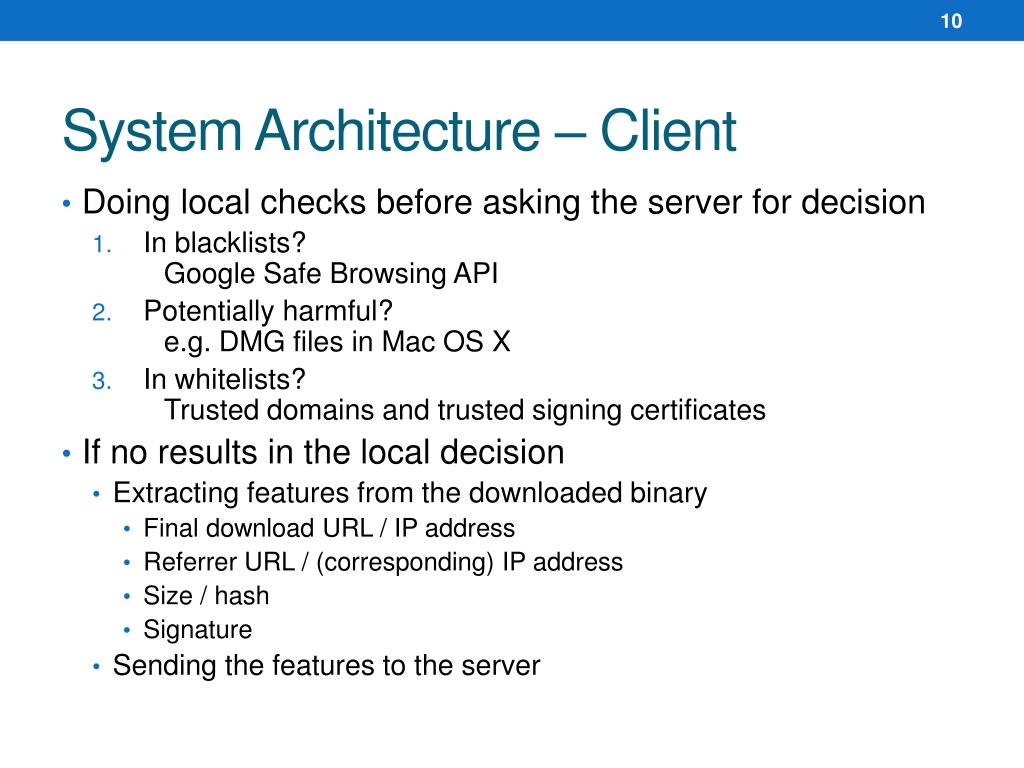 10

System Architecture – Client

• Doing local checks before asking the server for decision
1. In blacklists?
Google Safe Browsing API
2. Potentially harmful?
e.g. DMG files in Mac OS X
3. In whitelists?
Trusted domains and trusted signing certificates
• If no results in the local decision
• Extracting features from the downloaded binary
• Final download URL / IP address
• Referrer URL / (corresponding) IP address
• Size / hash
• Signature
• Sending the features to the server